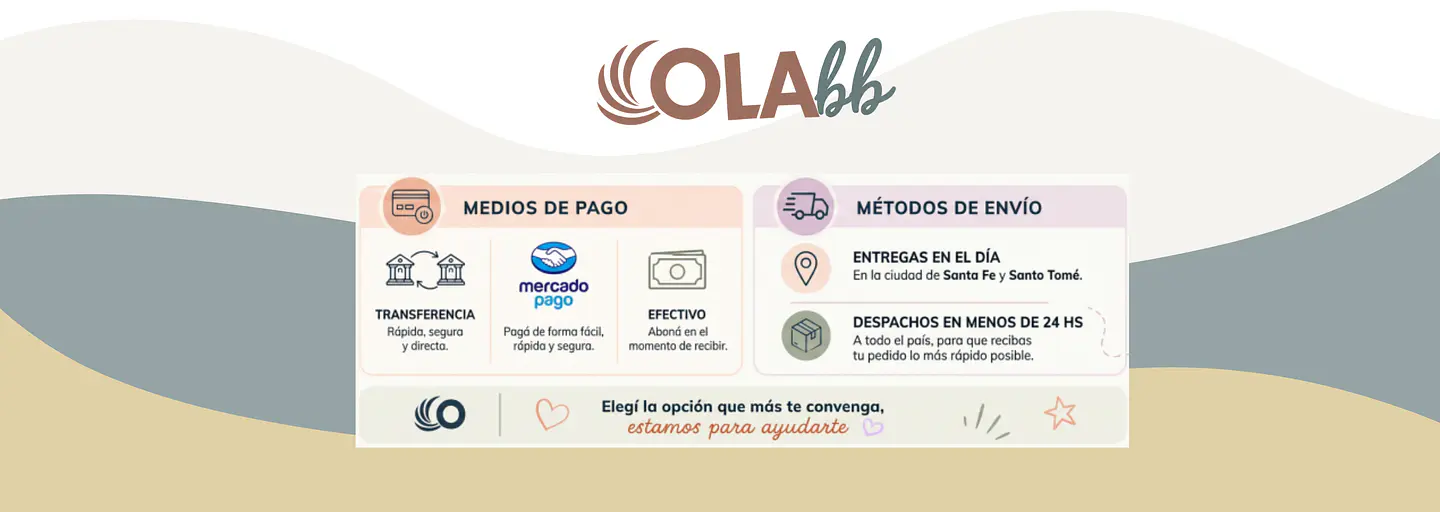 OLAbb

MEDIOS DE PAGO

TRANSFERENCIA
Rápida, segura y directa.

mercado pago
Pagá de forma fácil, rápida y segura.

EFECTIVO
Aboná en el momento de recibir.

MÉTODOS DE ENVÍO

ENTREGAS EN EL DÍA
En la ciudad de Santa Fe y Santo Tomé.

DESPACHOS EN MENOS DE 24 HS
A todo el país, para que recibas tu pedido lo más rápido posible.

Elegí la opción que más te convenga,
estamos para ayudarte